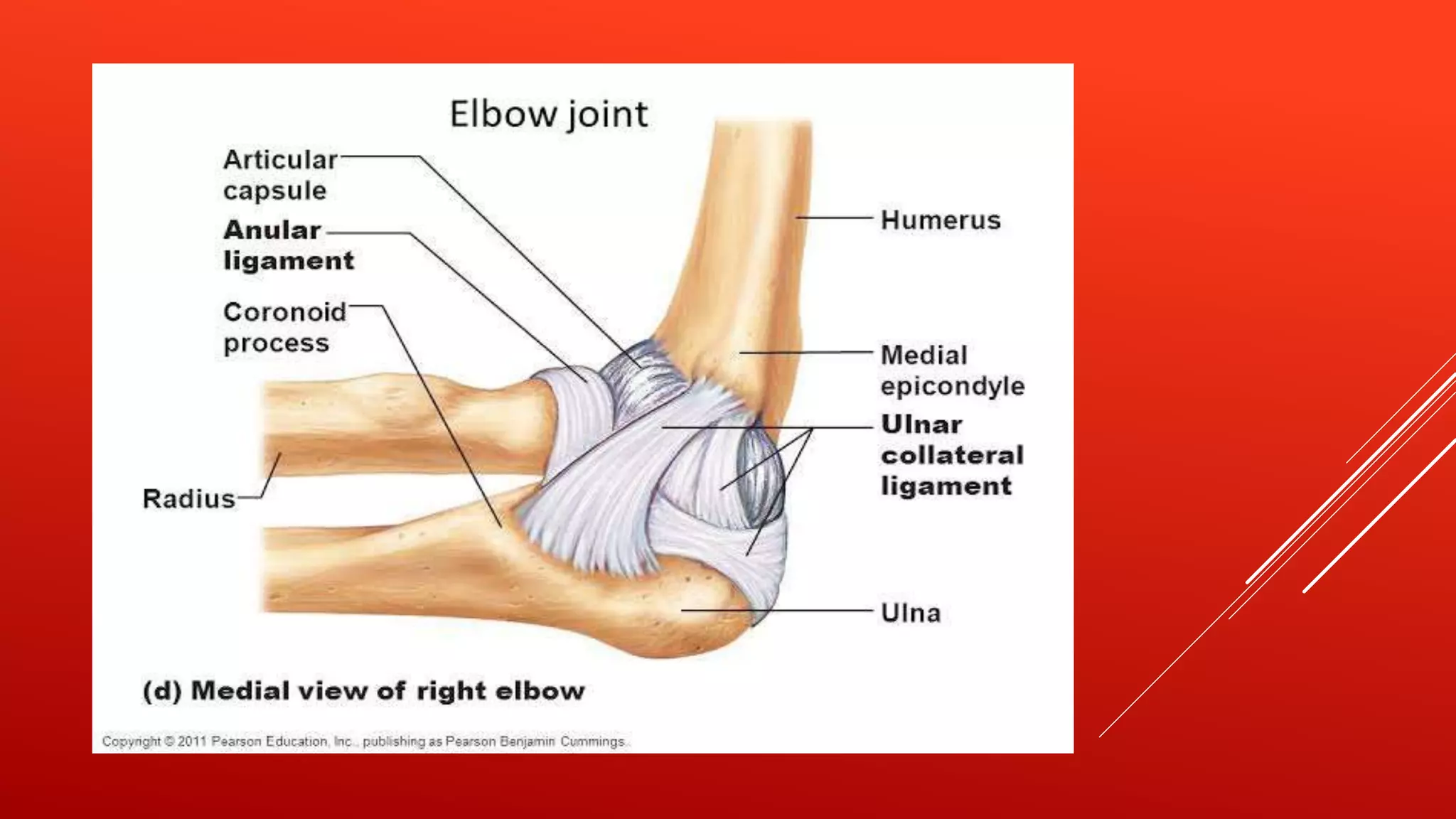 Elbow joint

Articular capsule

Anular ligament

Coronoid process

Radius

Humerus

Medial epicondyle

Ulnar collateral ligament

Ulna

(d) Medial view of right elbow

Copyright © 2011 Pearson Education, Inc., publishing as Pearson Benjamin Cummings.